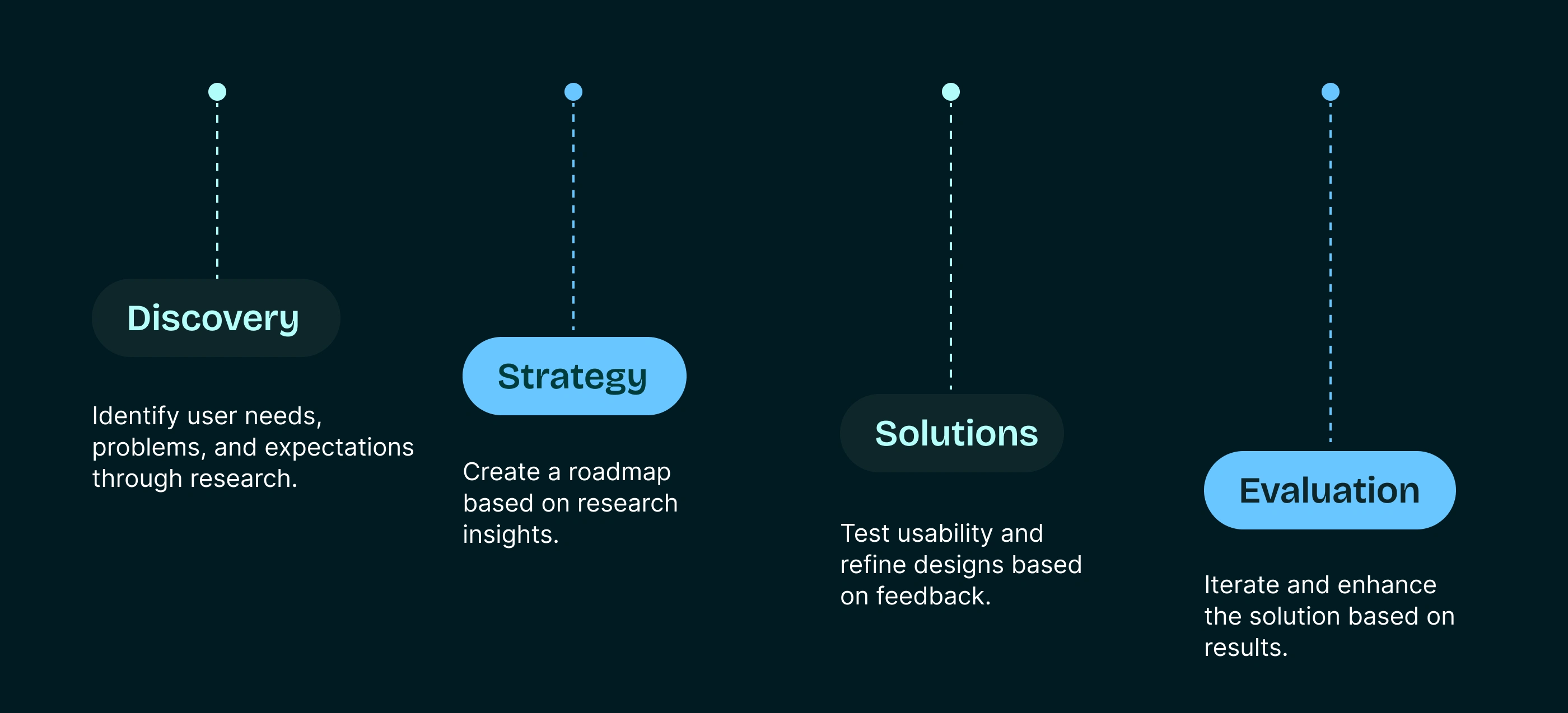 Discovery

Identify user needs, problems, and expectations through research.

Strategy

Create a roadmap based on research insights.

Solutions

Test usability and refine designs based on feedback.

Evaluation

Iterate and enhance the solution based on results.